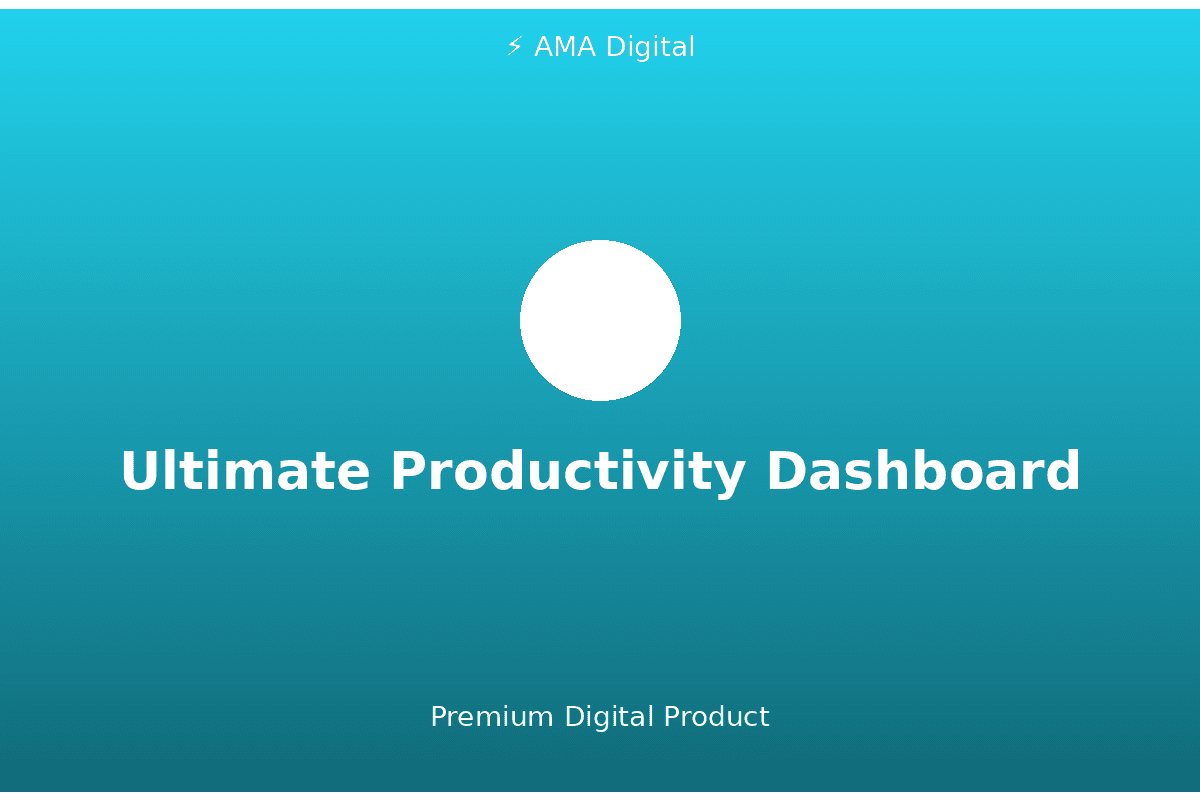 ⚡ AMA Digital

Ultimate Productivity Dashboard

Premium Digital Product